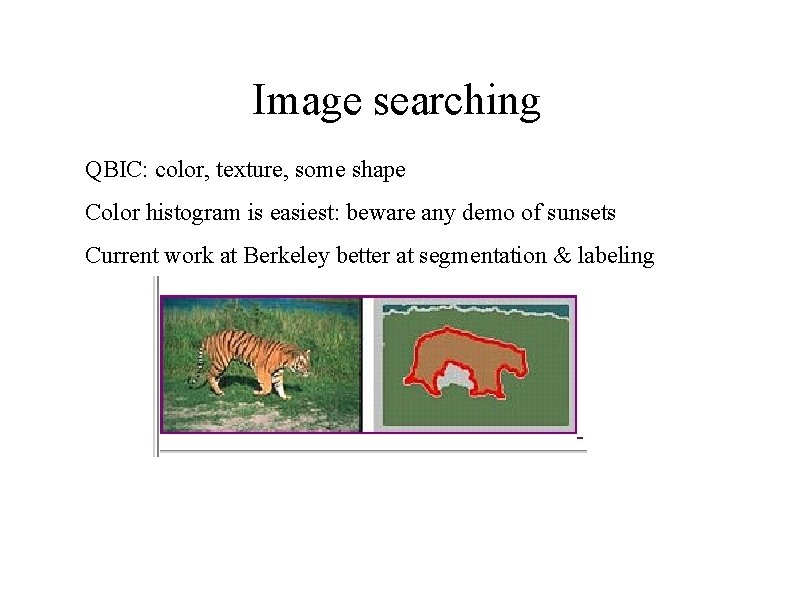 Image searching

QBIC: color, texture, some shape

Color histogram is easiest: beware any demo of sunsets

Current work at Berkeley better at segmentation & labeling